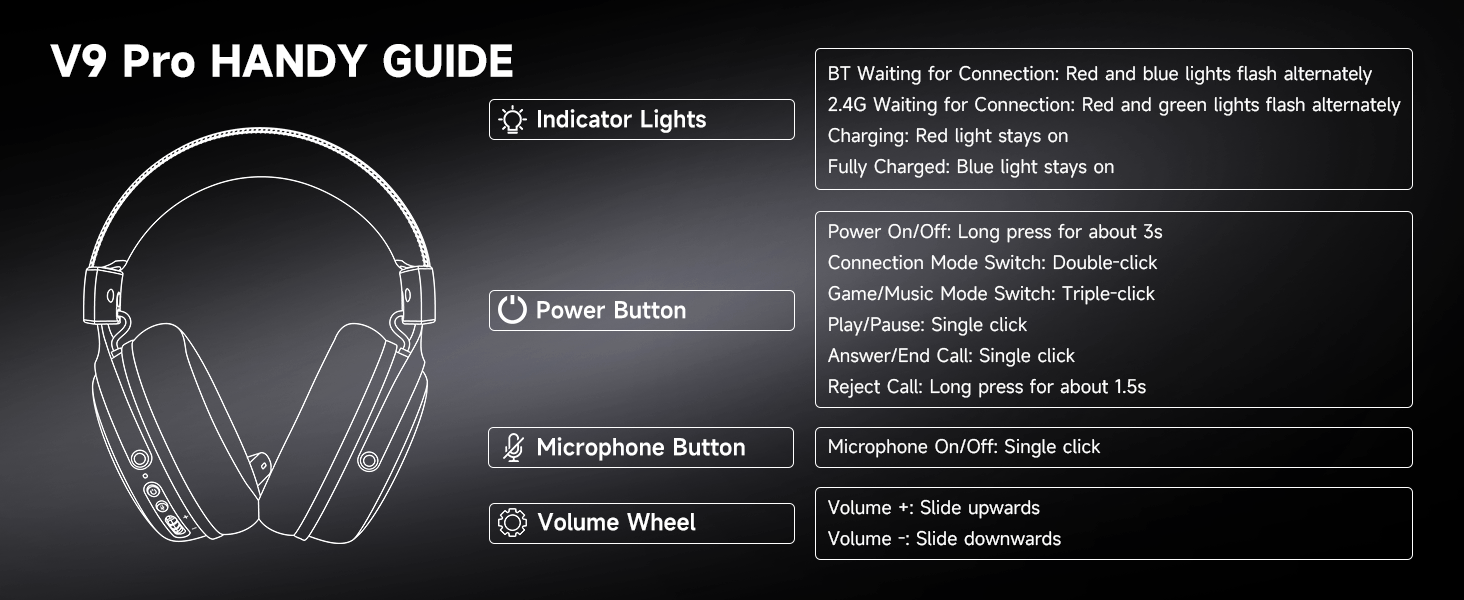 V9 Pro HANDY GUIDE

Indicator Lights

BT Waiting for Connection: Red and blue lights flash alternately
2.4G Waiting for Connection: Red and green lights flash alternately
Charging: Red light stays on
Fully Charged: Blue light stays on

Power Button

Power On/Off: Long press for about 3s
Connection Mode Switch: Double-click
Game/Music Mode Switch: Triple-click
Play/Pause: Single click
Answer/End Call: Single click
Reject Call: Long press for about 1.5s

Microphone Button

Microphone On/Off: Single click

Volume Wheel

Volume +: Slide upwards
Volume -: Slide downwards